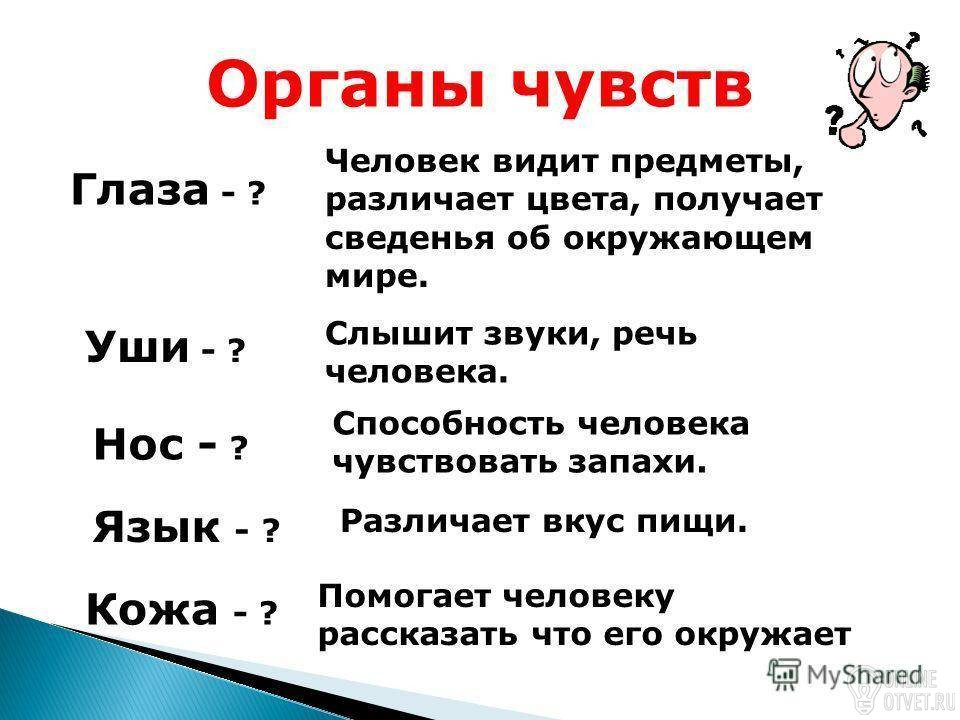 Органы чувств

Глаза - ?

Человек видит предметы, различает цвета, получает сведенья об окружающем мире.

Уши - ?

Слышит звуки, речь человека.

Нос - ?

Способность человека чувствовать запахи.

Язык - ?

Различает вкус пищи.

Кожа - ?

Помогает человеку рассказать что его окружает

MyShared

ONLINE OTVET.RU